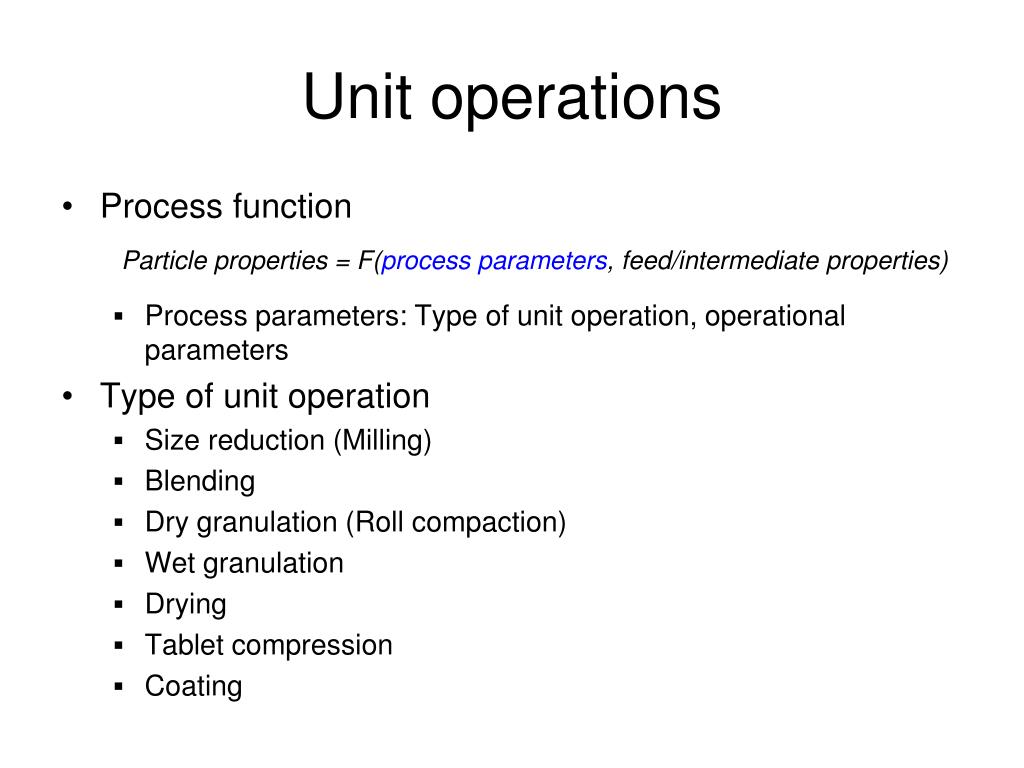 Unit operations

• Process function

Particle properties = F(process parameters, feed/intermediate properties)

▪ Process parameters: Type of unit operation, operational parameters

• Type of unit operation
▪ Size reduction (Milling)
▪ Blending
▪ Dry granulation (Roll compaction)
▪ Wet granulation
▪ Drying
▪ Tablet compression
▪ Coating